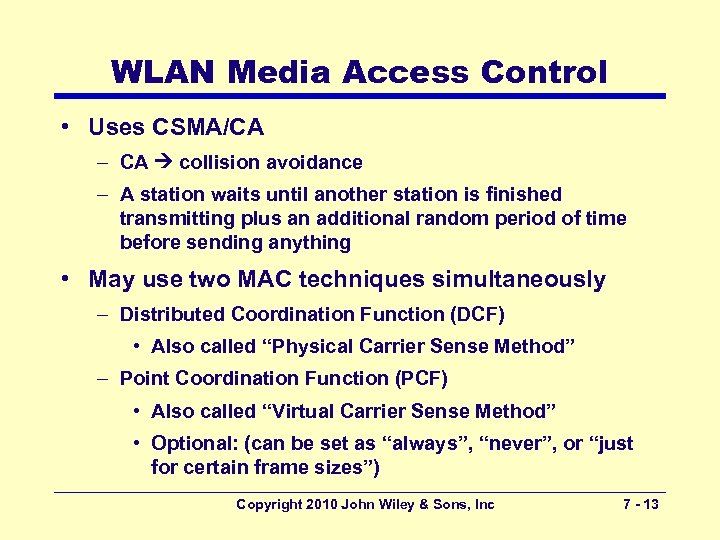 WLAN Media Access Control

• Uses CSMA/CA
– CA → collision avoidance
– A station waits until another station is finished transmitting plus an additional random period of time before sending anything

• May use two MAC techniques simultaneously
– Distributed Coordination Function (DCF)
• Also called “Physical Carrier Sense Method”
– Point Coordination Function (PCF)
• Also called “Virtual Carrier Sense Method”
• Optional: (can be set as “always”, “never”, or “just for certain frame sizes”)

Copyright 2010 John Wiley & Sons, Inc 7 - 13